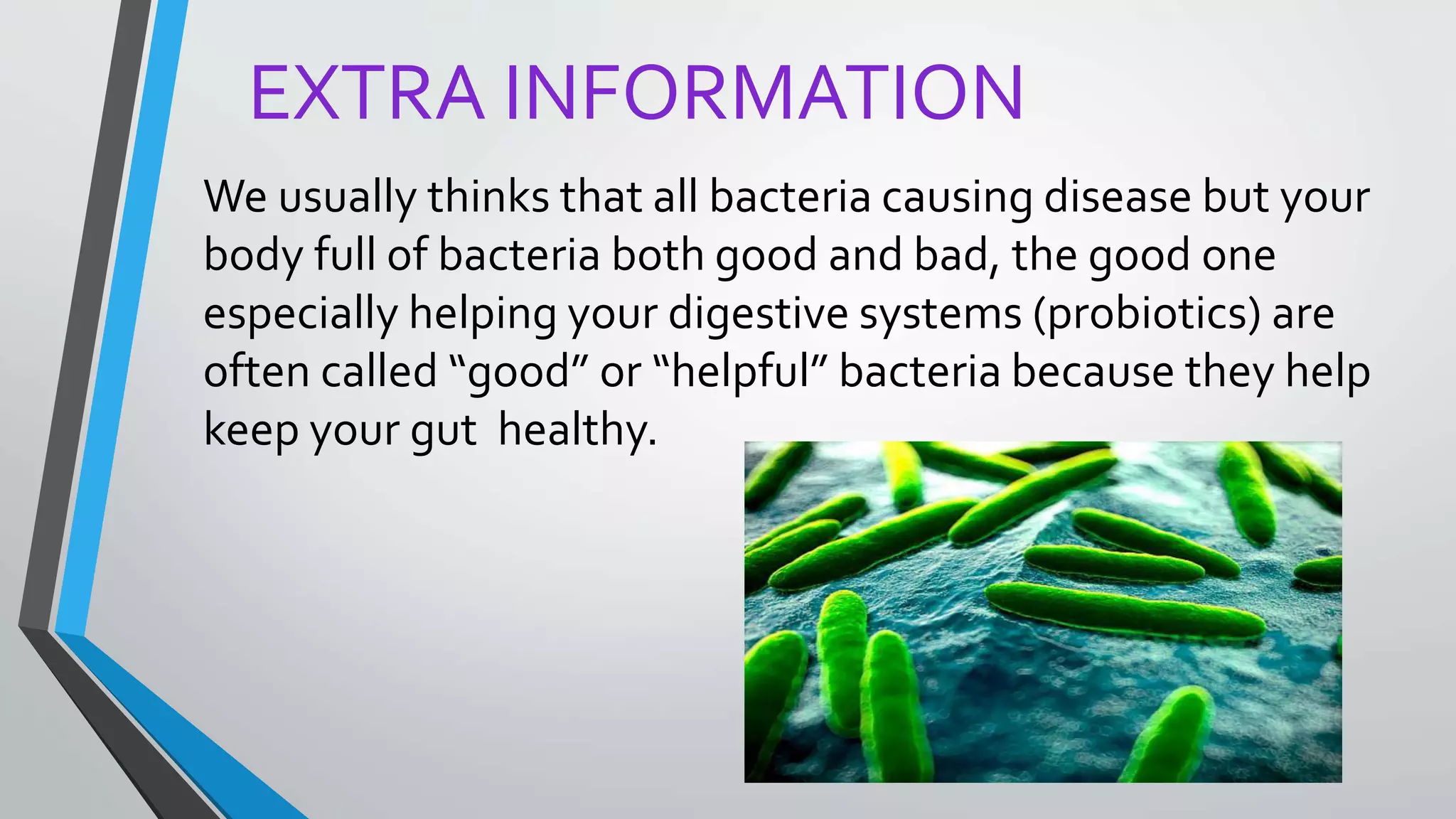 EXTRA INFORMATION

We usually thinks that all bacteria causing disease but your body full of bacteria both good and bad, the good one especially helping your digestive systems (probiotics) are often called “good” or “helpful” bacteria because they help keep your gut  healthy.